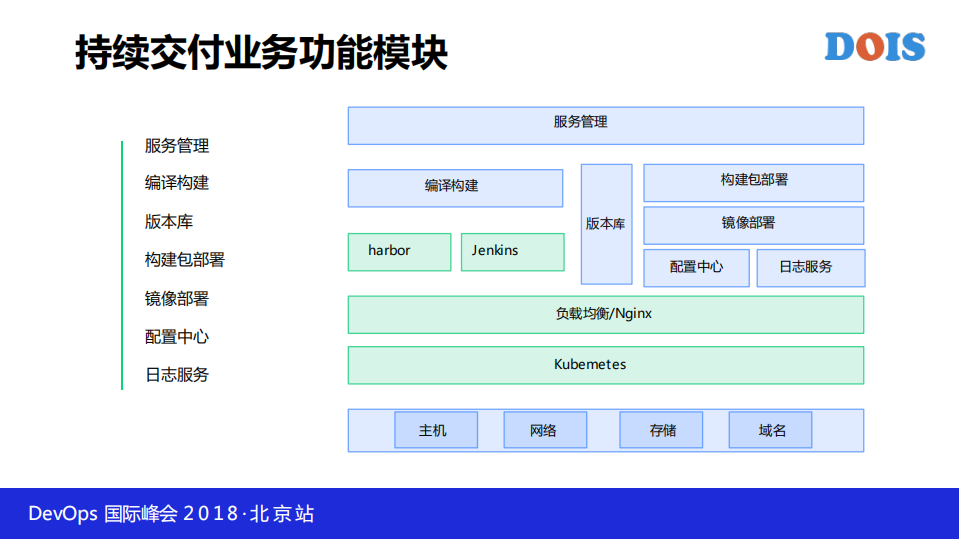 持续交付业务功能模块

DOIS

服务管理
编译构建
版本库
构建包部署
镜像部署
配置中心
日志服务

服务管理

编译构建

版本库

构建包部署

镜像部署

harbor

Jenkins

配置中心

日志服务

负载均衡/Nginx

Kubemetes

主机

网络

存储

域名

DevOps 国际峰会 2018·北京站